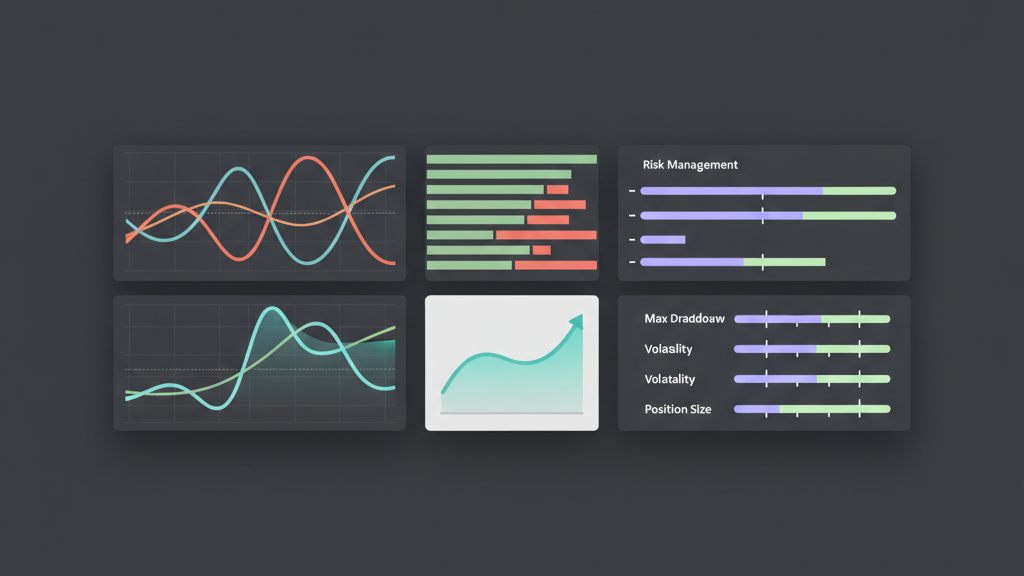 Risk Management

Max Draddoaw
Volaslity
Volatality
Position Size